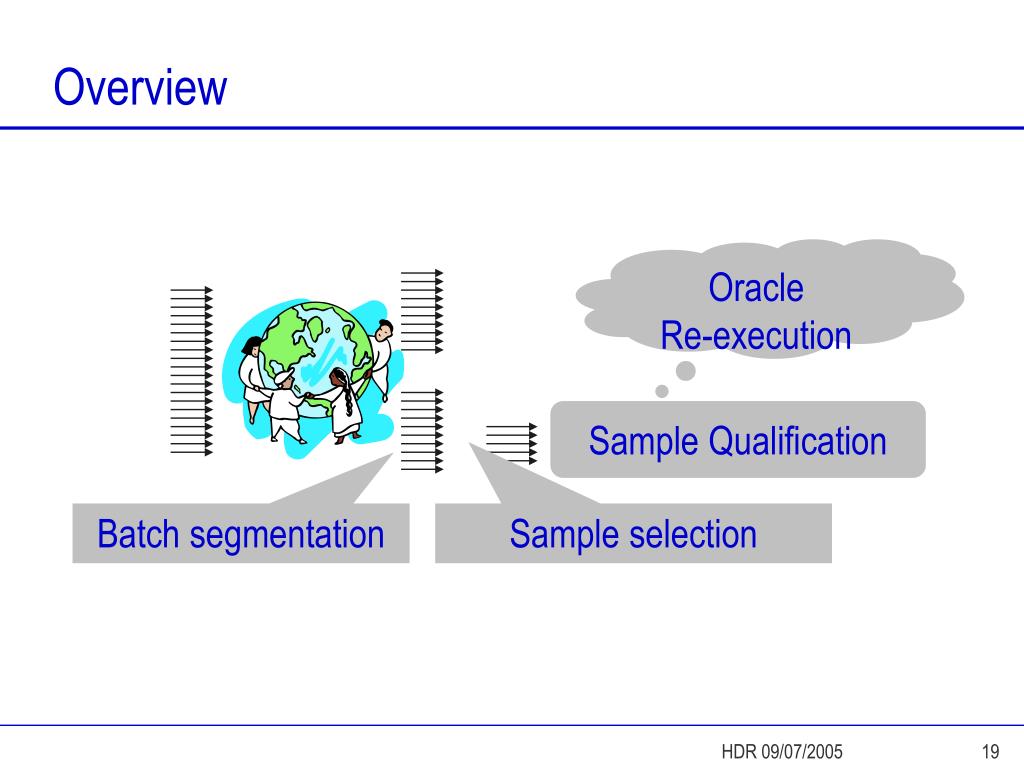 Overview

Oracle
Re-execution

Sample Qualification

Batch segmentation

Sample selection

HDR 09/07/2005

19